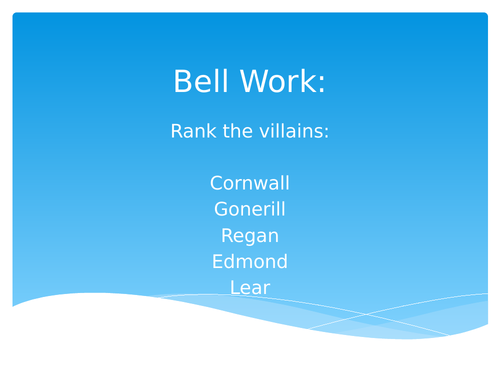 Bell Work:

Rank the villains:

Cornwall
Gonerill
Regan
Edmond
Lear